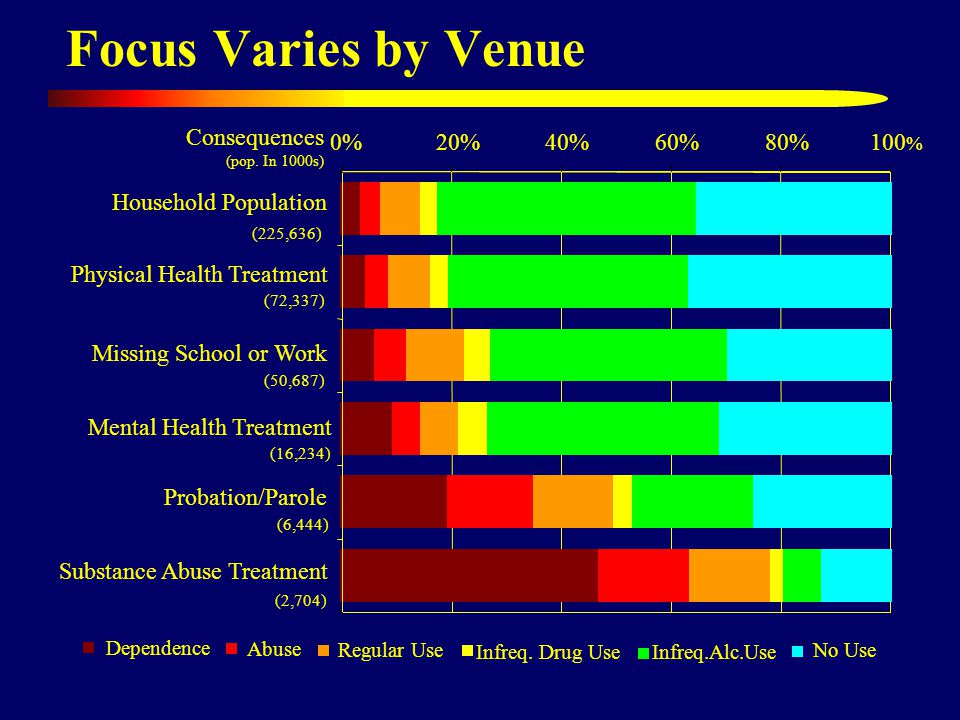 Focus Varies by Venue

Consequences
(pop. In 1000s)

0% 20% 40% 60% 80% 100%

Household Population
(225,636)

Physical Health Treatment
(72,337)

Missing School or Work
(50,687)

Mental Health Treatment
(16,234)

Probation/Parole
(6,444)

Substance Abuse Treatment
(2,704)

Dependence Abuse Regular Use Infreq. Drug Use Infreq.Alc.Use No Use